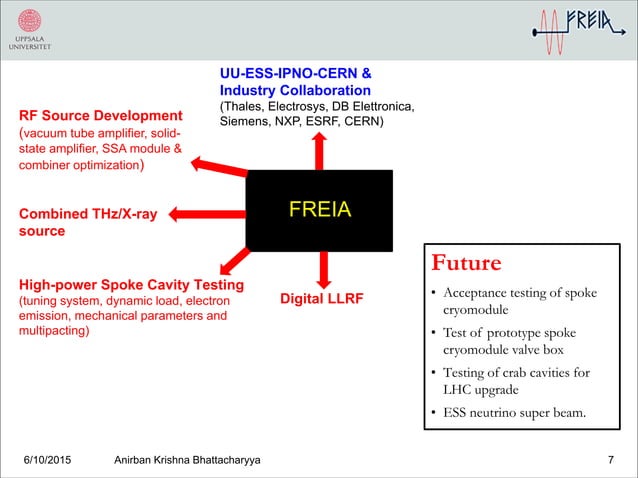 UPPSALA UNIVERSITET

FREIA

UU-ESS-IPNO-CERN & Industry Collaboration
(Thales, Electrosys, DB Elettronica, Siemens, NXP, ESRF, CERN)

RF Source Development
(vacuum tube amplifier, solid-state amplifier, SSA module & combiner optimization)

Combined THz/X-ray source

FREIA

High-power Spoke Cavity Testing
(tuning system, dynamic load, electron emission, mechanical parameters and multipacting)

Digital LLRF

Future
• Acceptance testing of spoke cryomodule
• Test of prototype spoke cryomodule valve box
• Testing of crab cavities for LHC upgrade
• ESS neutrino super beam.

6/10/2015 Anirban Krishna Bhattacharyya 7